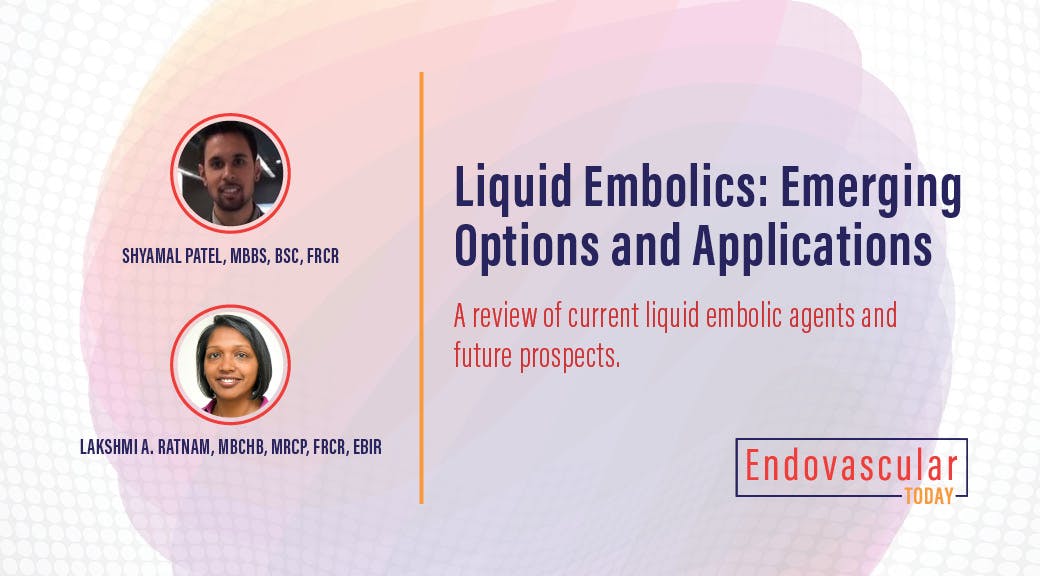 SHYAMAL PATEL, MBBS, BSC, FRCR

LAKSHMI A. RATNAM, MBCHB, MRCP, FRCR, EBIR

Liquid Embolics: Emerging Options and Applications

A review of current liquid embolic agents and future prospects.

Endovascular
TODAY